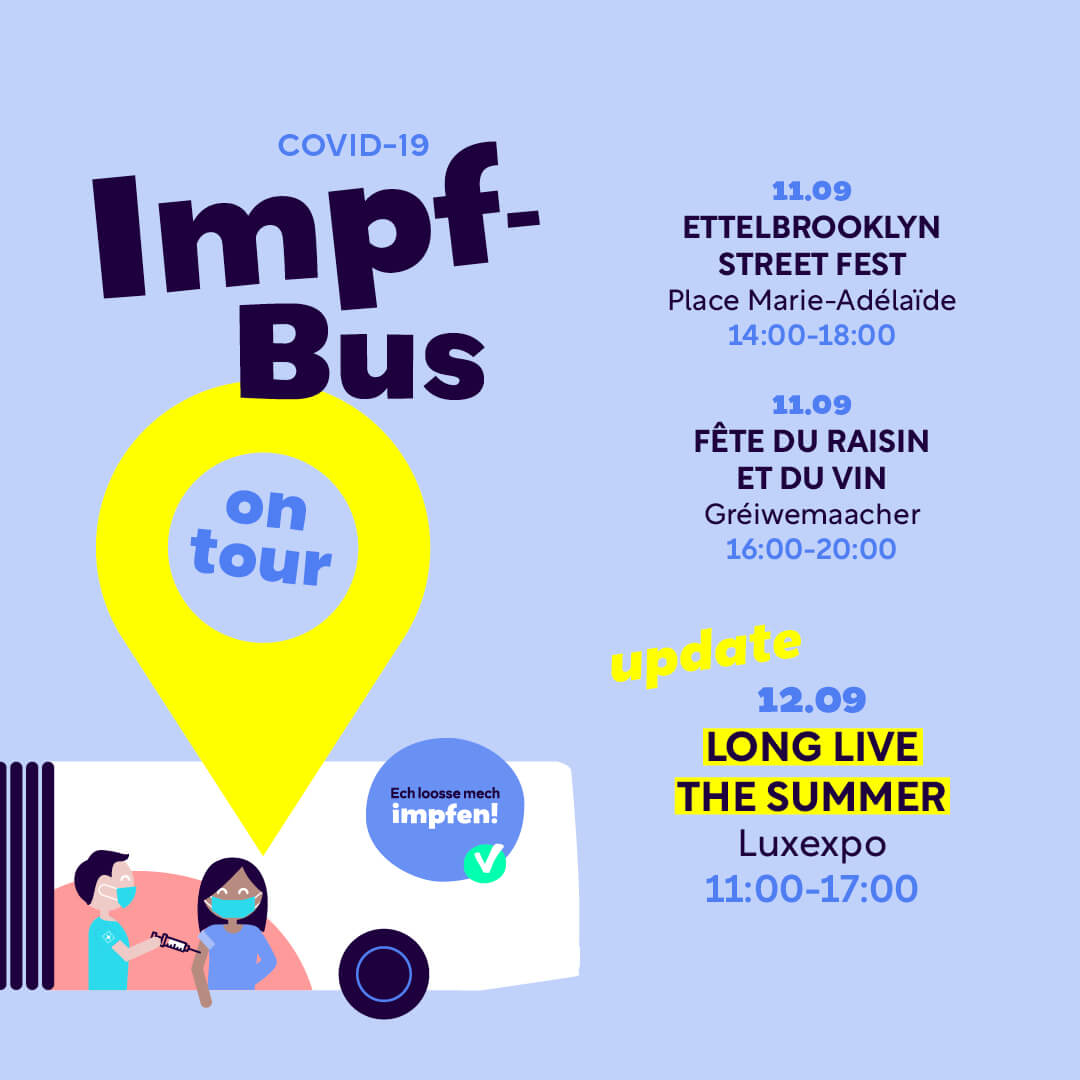 COVID-19

Impf-Bus

on tour

Ech loosse mech impfen!

11.09
ETTELBROOKLYN STREET FEST
Place Marie-Adélaïde
14:00-18:00

11.09
FÊTE DU RAISIN ET DU VIN
Gréiwemaacher
16:00-20:00

update
12.09
LONG LIVE THE SUMMER
Luxexpo
11:00-17:00